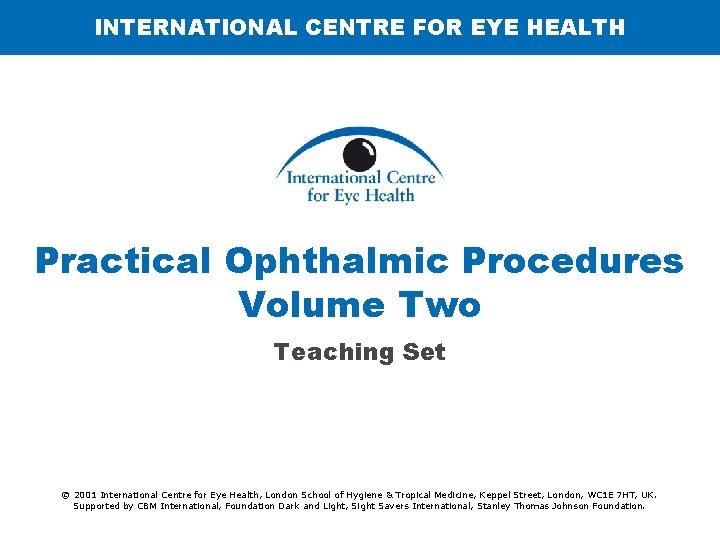 INTERNATIONAL CENTRE FOR EYE HEALTH

International Centre for Eye Health

Practical Ophthalmic Procedures Volume Two

Teaching Set

© 2001 International Centre for Eye Health, London School of Hygiene & Tropical Medicine, Keppel Street, London, WC1E 7HT, UK. Supported by CBM International, Foundation Dark and Light, Sight Savers International, Stanley Thomas Johnson Foundation.